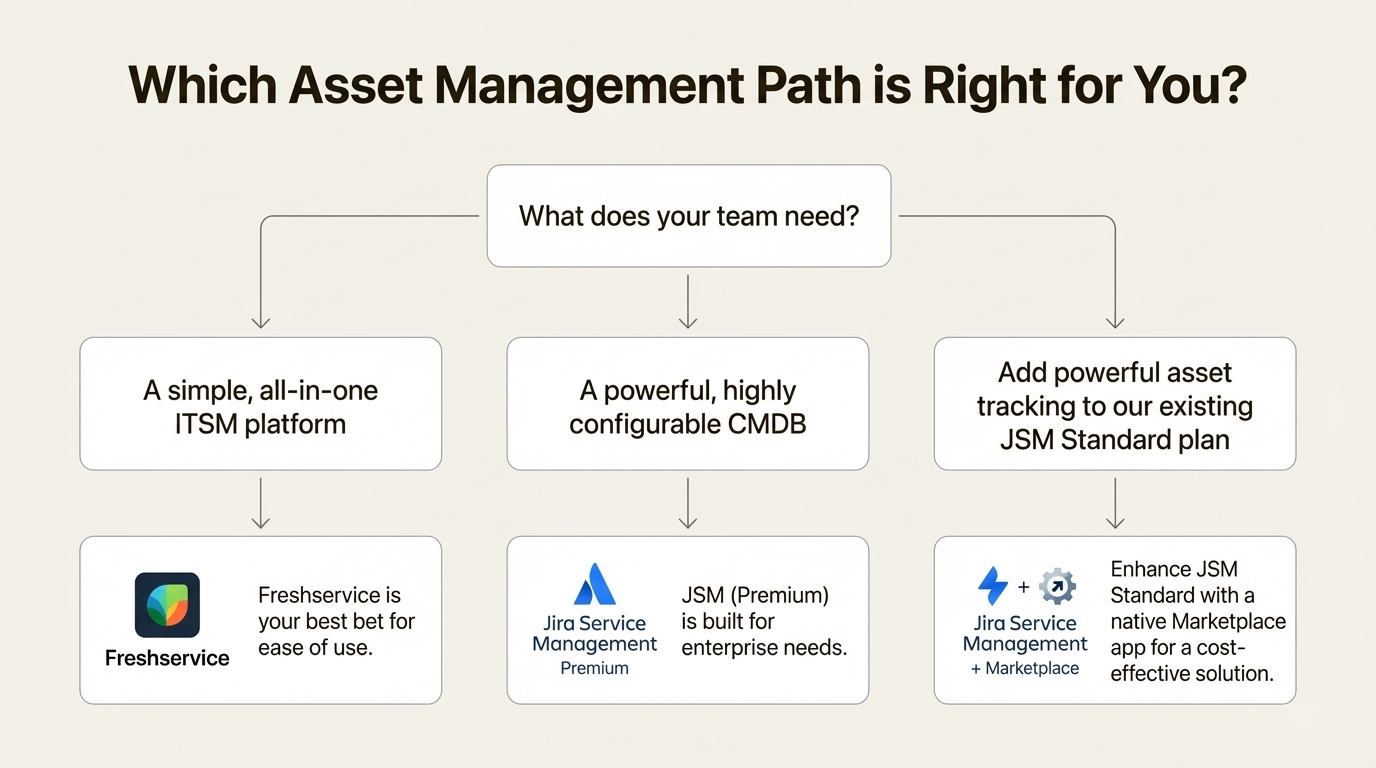 Which Asset Management Path is Right for You?

What does your team need?

A simple, all-in-one ITSM platform

A powerful, highly configurable CMDB

Add powerful asset tracking to our existing JSM Standard plan

Freshservice

Freshservice is your best bet for ease of use.

Jira Service Management Premium

JSM (Premium) is built for enterprise needs.

+

Jira Service Management + Marketplace

Enhance JSM Standard with a native Marketplace app for a cost-effective solution.